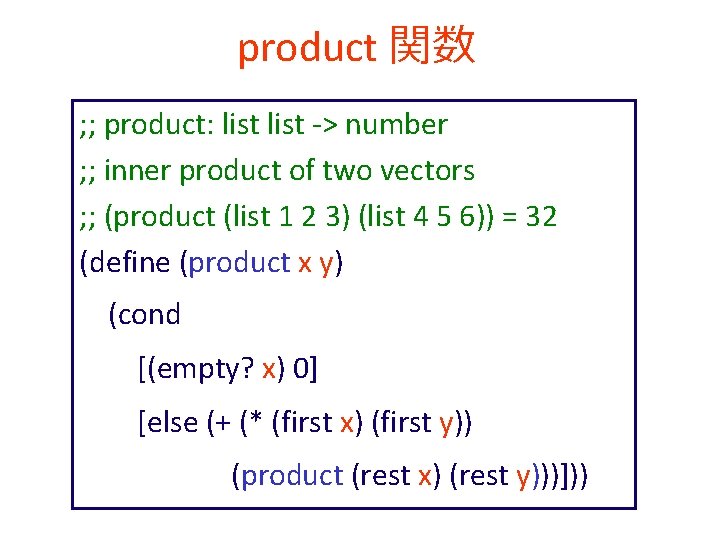 product 関数

;; product: list list -> number
;; inner product of two vectors
;; (product (list 1 2 3) (list 4 5 6)) = 32
(define (product x y)
(cond
[(empty? x) 0]
[else (+ (* (first x) (first y))
(product (rest x) (rest y)))]))